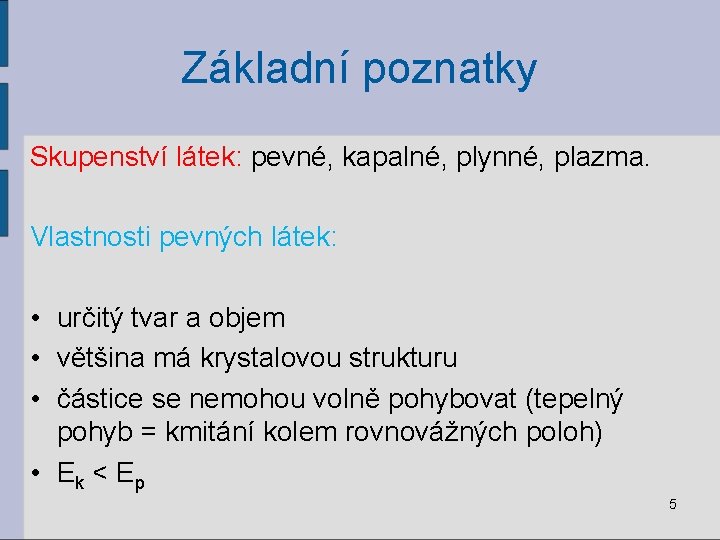 Základní poznatky

Skupenství látek: pevné, kapalné, plynné, plazma.

Vlastnosti pevných látek:

• určitý tvar a objem
• většina má krystalovou strukturu
• částice se nemohou volně pohybovat (tepelný pohyb = kmitání kolem rovnovážných poloh)
• $E_k < E_p$

5